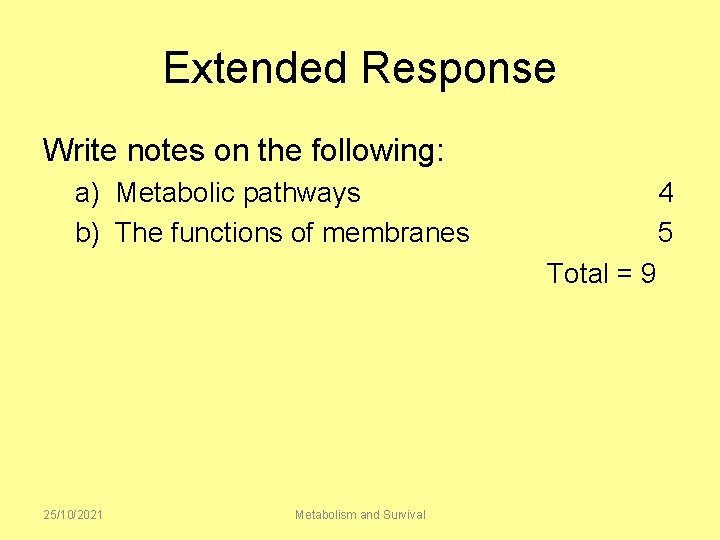 Extended Response

Write notes on the following:

a) Metabolic pathways 4

b) The functions of membranes 5

Total = 9

25/10/2021

Metabolism and Survival